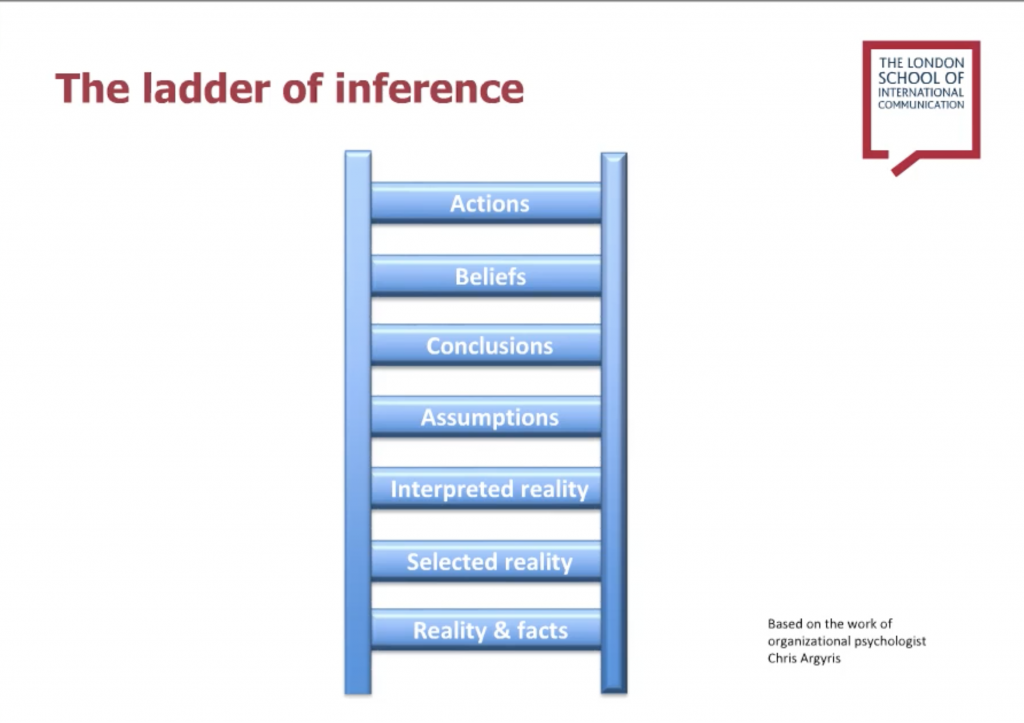 The ladder of inference

THE LONDON SCHOOL OF INTERNATIONAL COMMUNICATION

Actions

Beliefs

Conclusions

Assumptions

Interpreted reality

Selected reality

Reality & facts

Based on the work of organizational psychologist Chris Argyris